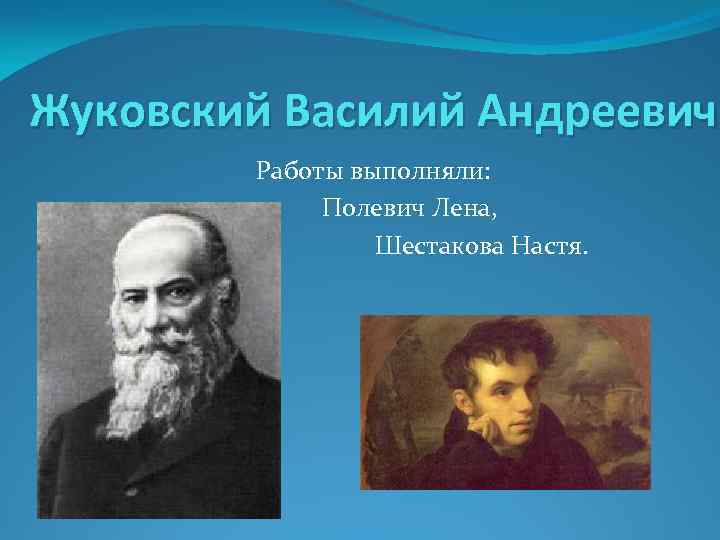 Жуковский Василий Андреевич

Работы выполняли:
Полевич Лена,
Шестакова Настя.